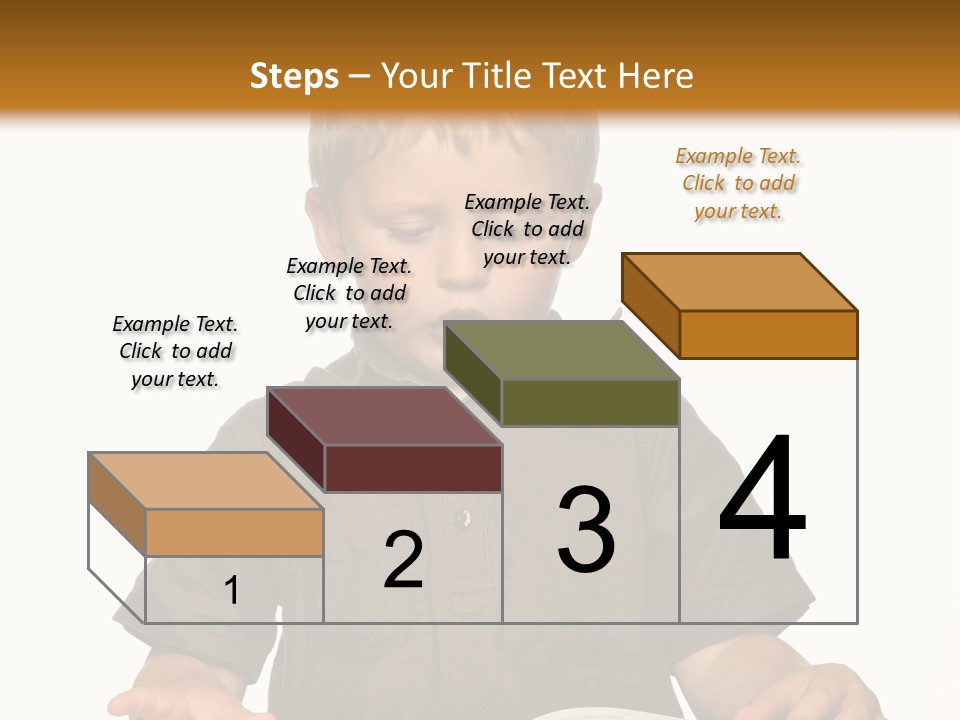 Steps – Your Title Text Here

Example Text. Click to add your text.

Example Text. Click to add your text.

Example Text. Click to add your text.

Example Text. Click to add your text.

1

2

3

4